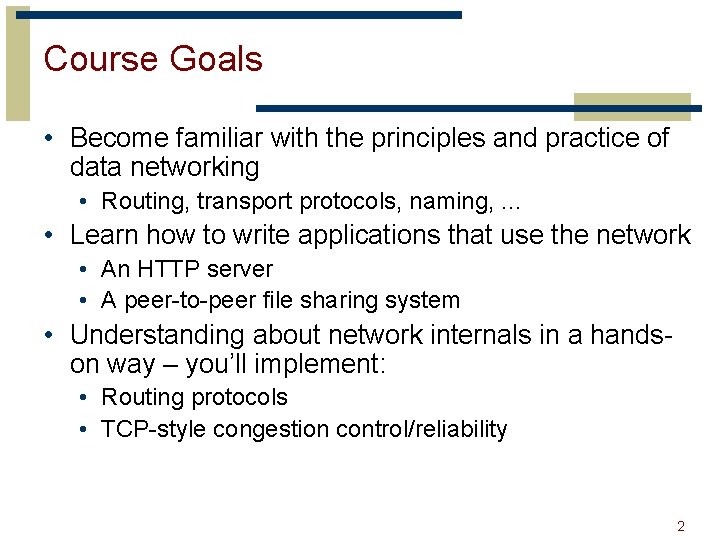 Course Goals

• Become familiar with the principles and practice of data networking
  • Routing, transport protocols, naming, ...
• Learn how to write applications that use the network
  • An HTTP server
  • A peer-to-peer file sharing system
• Understanding about network internals in a hands-on way – you'll implement:
  • Routing protocols
  • TCP-style congestion control/reliability

2